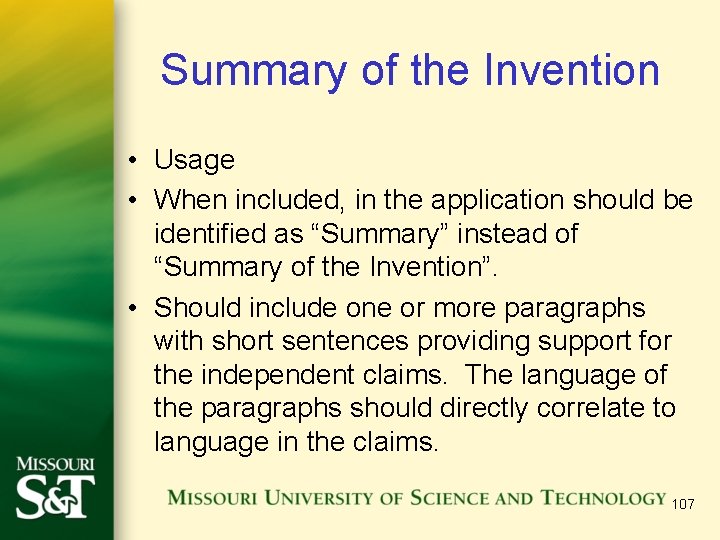 Summary of the Invention

• Usage
• When included, in the application should be identified as “Summary” instead of “Summary of the Invention”.
• Should include one or more paragraphs with short sentences providing support for the independent claims. The language of the paragraphs should directly correlate to language in the claims.

MISSOURI S&T

MISSOURI UNIVERSITY OF SCIENCE AND TECHNOLOGY 107